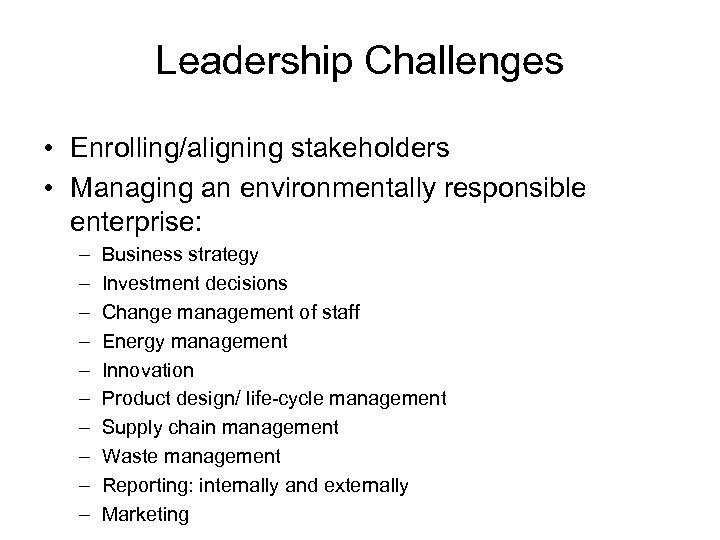 Leadership Challenges

• Enrolling/aligning stakeholders
• Managing an environmentally responsible enterprise:
– Business strategy
– Investment decisions
– Change management of staff
– Energy management
– Innovation
– Product design/ life-cycle management
– Supply chain management
– Waste management
– Reporting: internally and externally
– Marketing